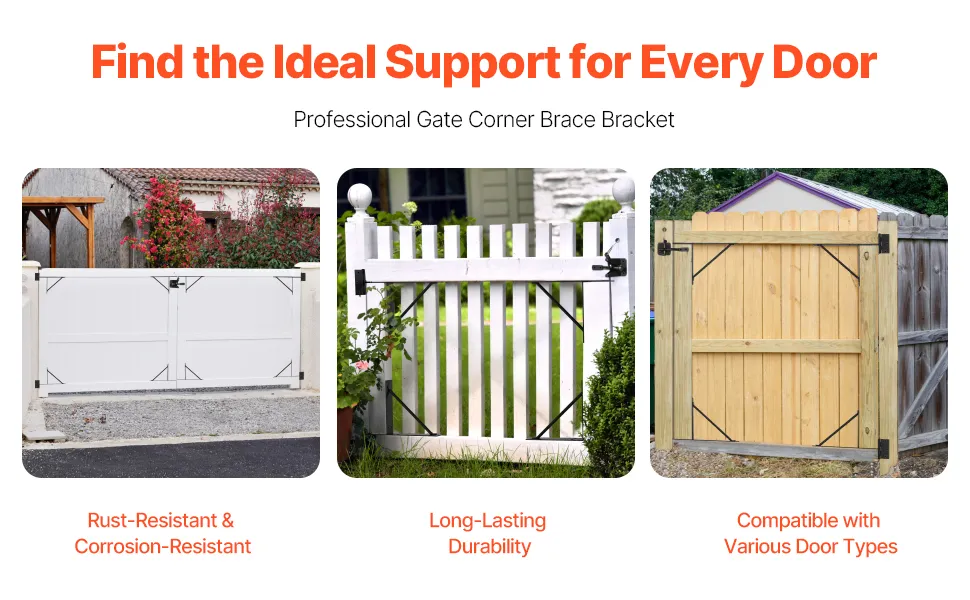 Find the Ideal Support for Every Door

Professional Gate Corner Brace Bracket

Rust-Resistant & Corrosion-Resistant

Long-Lasting Durability

Compatible with Various Door Types